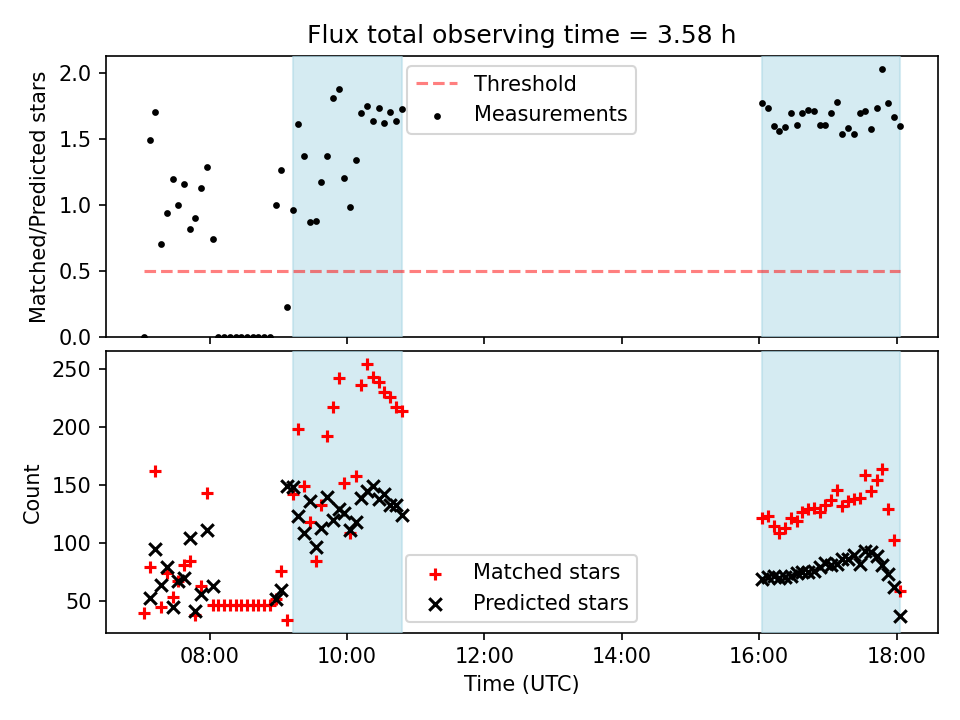 Flux total observing time = 3.58 h

Matched/Predicted stars

2.0
1.5
1.0
0.5
0.0

Threshold
Measurements

Count

250
200
150
100
50

Matched stars
Predicted stars

08:00
10:00
12:00
14:00
16:00
18:00

Time (UTC)